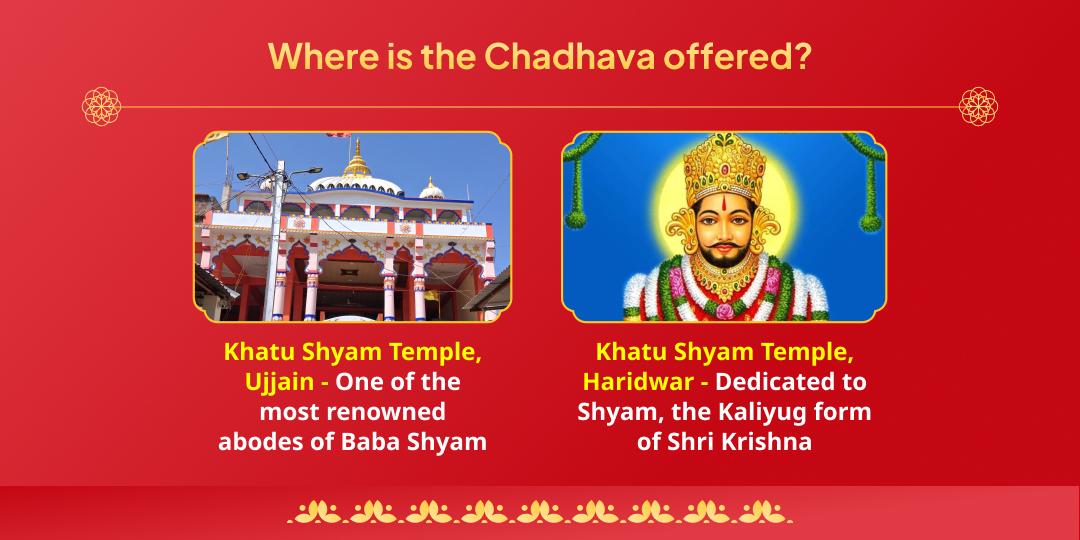 Where is the Chadhava offered?

Khatu Shyam Temple, Ujjain - One of the most renowned abodes of Baba Shyam

Khatu Shyam Temple, Haridwar - Dedicated to Shyam, the Kaliyug form of Shri Krishna